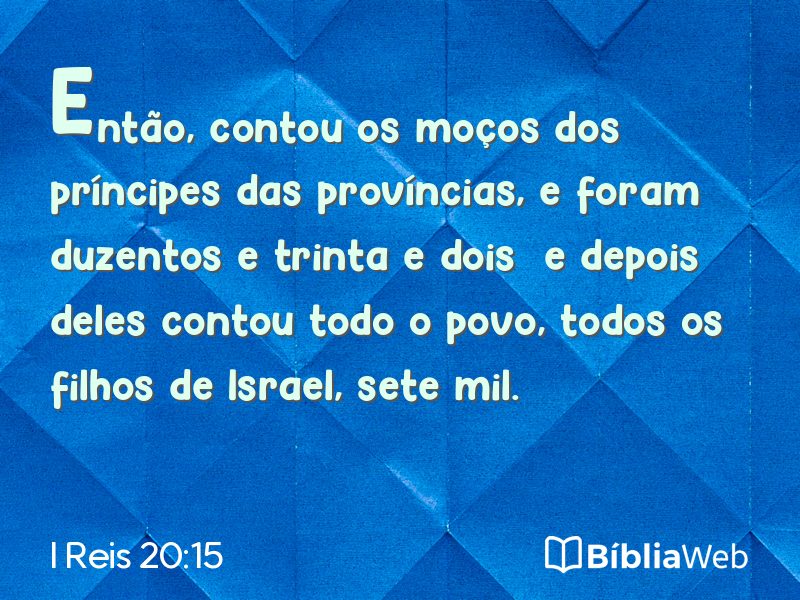 Então, contou os moços dos príncipes das províncias, e foram duzentos e trinta e dois e depois deles contou todo o povo, todos os filhos de Israel, sete mil.

I Reis 20:15

BíbliaWeb